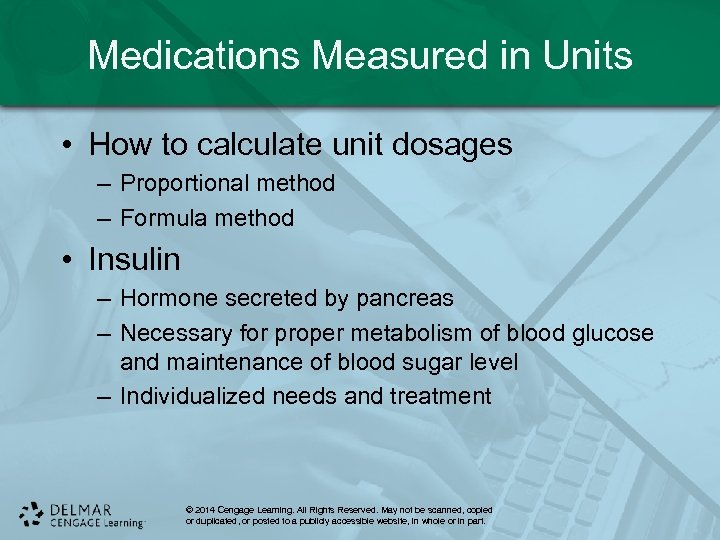 Medications Measured in Units

• How to calculate unit dosages
– Proportional method
– Formula method

• Insulin
– Hormone secreted by pancreas
– Necessary for proper metabolism of blood glucose and maintenance of blood sugar level
– Individualized needs and treatment

DELMAR CENGAGE Learning

© 2014 Cengage Learning. All Rights Reserved. May not be scanned, copied or duplicated, or posted to a publicly accessible website, in whole or in part.